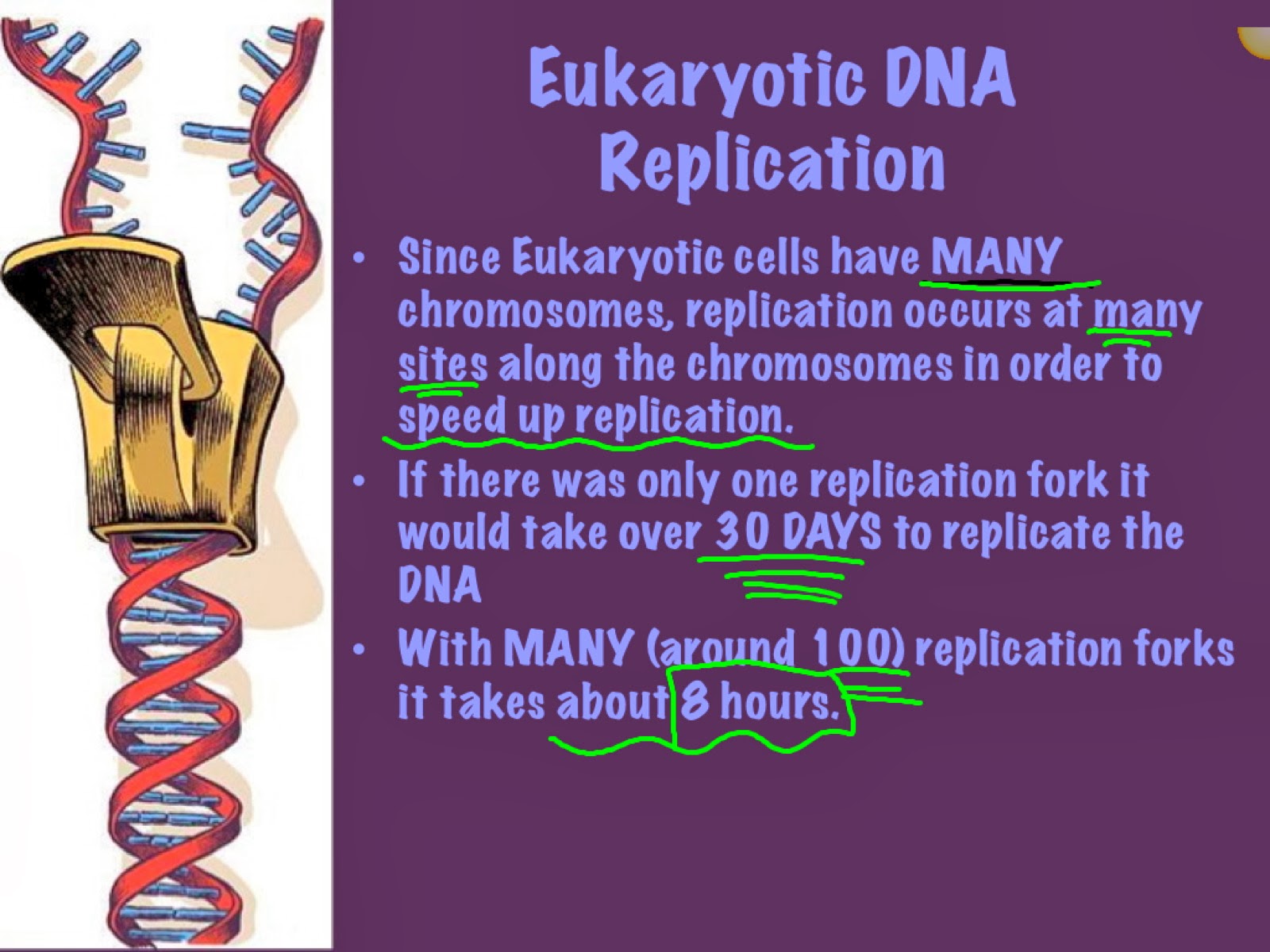 Eukaryotic DNA Replication

• Since Eukaryotic cells have MANY chromosomes, replication occurs at many sites along the chromosomes in order to speed up replication.

• If there was only one replication fork it would take over 30 DAYS to replicate the DNA

• With MANY (around 100) replication forks it takes about 8 hours.